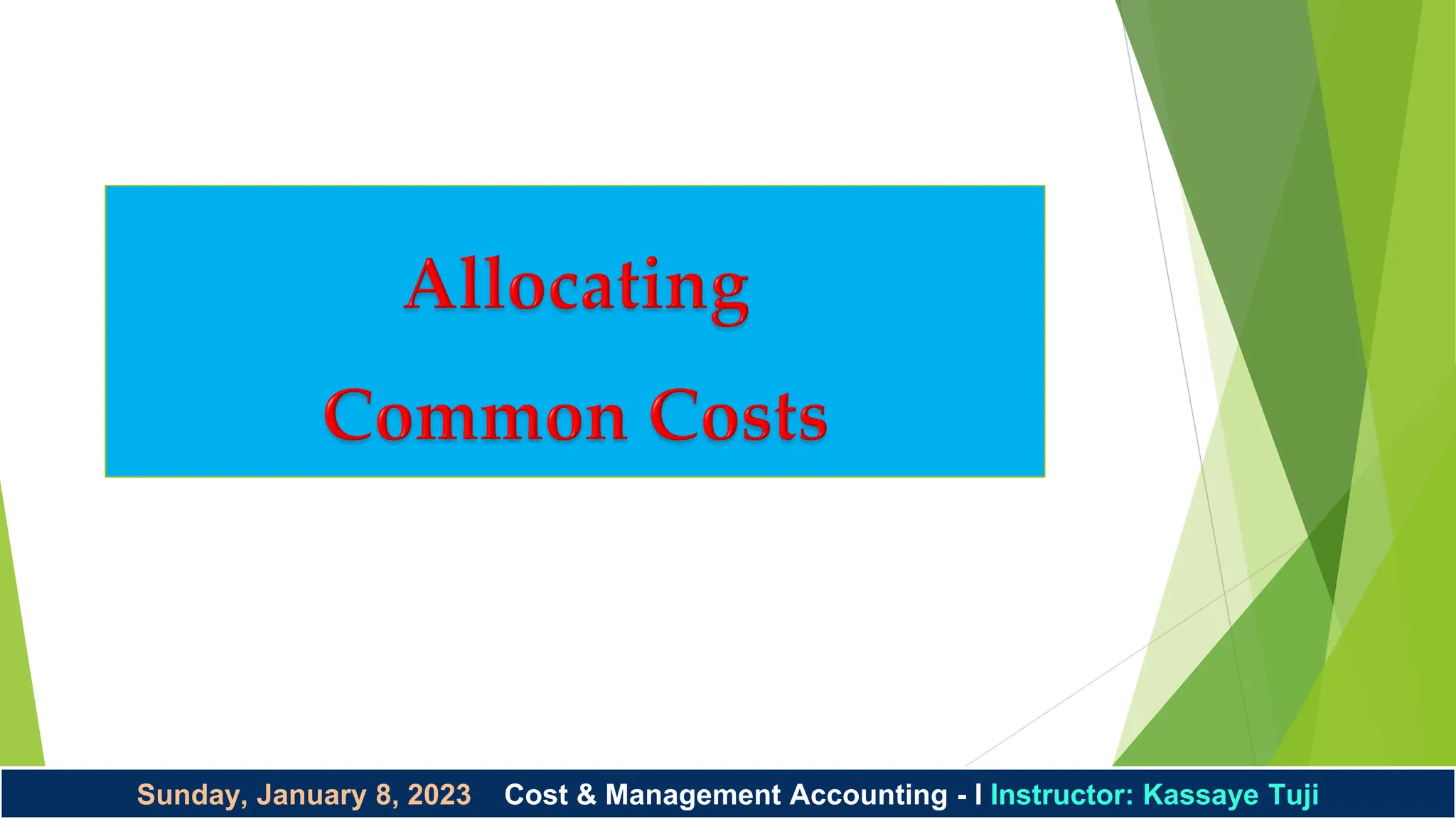 Allocating

Common Costs

Sunday, January 8, 2023 Cost & Management Accounting - I Instructor: Kassaye Tuji